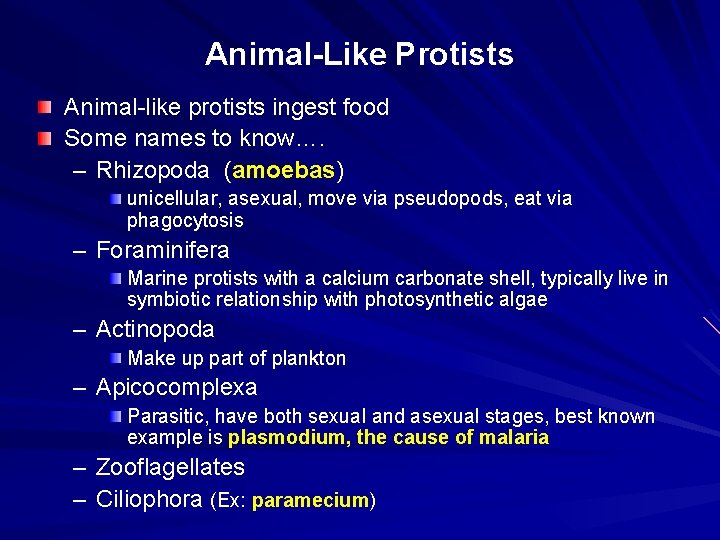 Animal-Like Protists

Animal-like protists ingest food
Some names to know….
– Rhizopoda (amoebas)
unicellular, asexual, move via pseudopods, eat via phagocytosis
– Foraminifera
Marine protists with a calcium carbonate shell, typically live in symbiotic relationship with photosynthetic algae
– Actinopoda
Make up part of plankton
– Apicocomplexa
Parasitic, have both sexual and asexual stages, best known example is plasmodium, the cause of malaria
– Zooflagellates
– Ciliophora (Ex: paramecium)